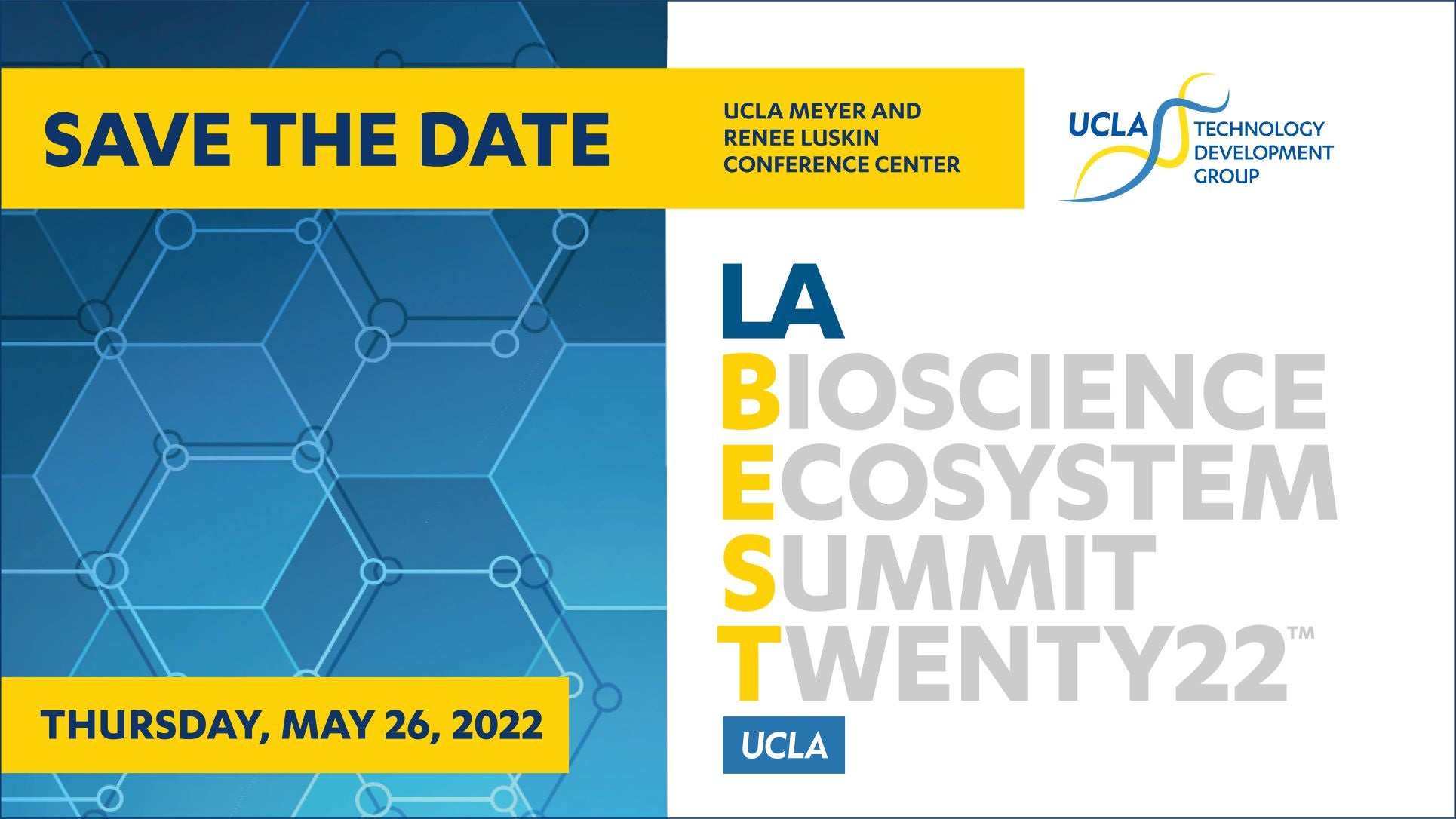 SAVE THE DATE

UCLA MEYER AND RENEE LUSKIN CONFERENCE CENTER

UCLA TECHNOLOGY DEVELOPMENT GROUP

LA
BIOSCIENCE
ECOSYSTEM
SUMMIT
TWENTY22™

UCLA

THURSDAY, MAY 26, 2022